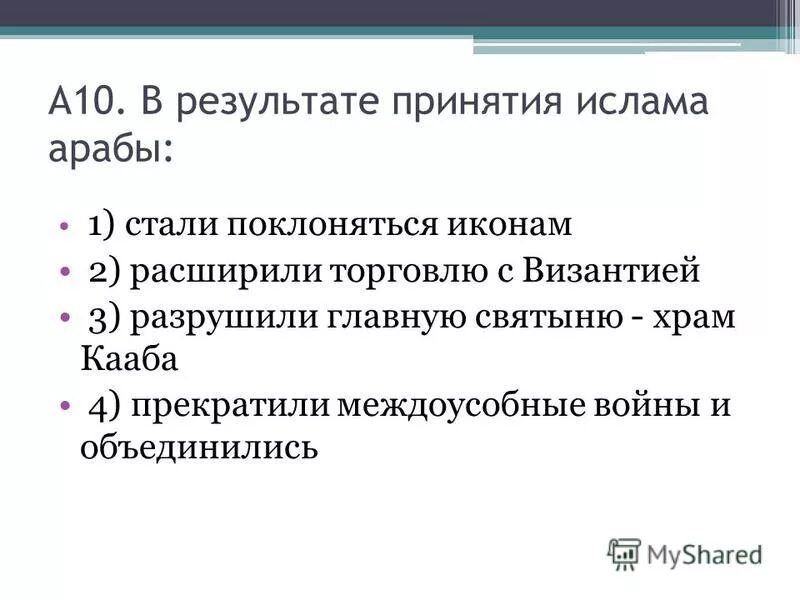 А10. В результате принятия ислама арабы:

• 1) стали поклоняться иконам
• 2) расширили торговлю с Византией
• 3) разрушили главную святыню - храм Кааба
• 4) прекратили междоусобные войны и объединились

MyShared